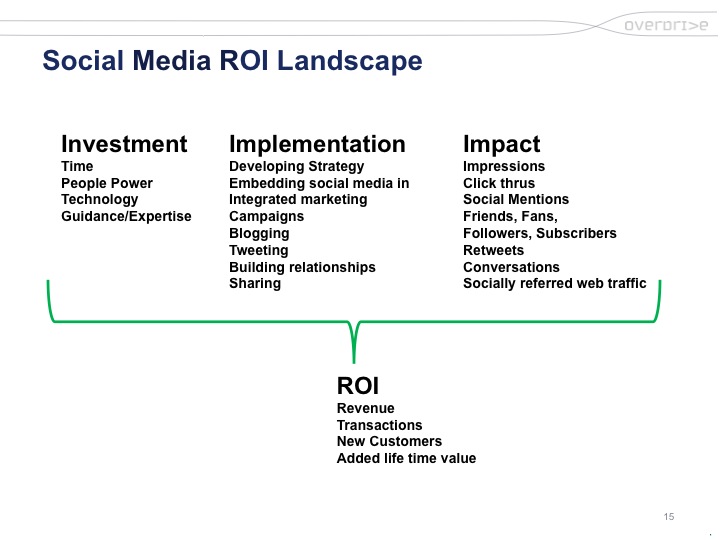 overdri>e

Social Media ROI Landscape

Investment
Time
People Power
Technology
Guidance/Expertise

Implementation
Developing Strategy
Embedding social media in
Integrated marketing
Campaigns
Blogging
Tweeting
Building relationships
Sharing

Impact
Impressions
Click thrus
Social Mentions
Friends, Fans,
Followers, Subscribers
Retweets
Conversations
Socially referred web traffic

ROI
Revenue
Transactions
New Customers
Added life time value

15